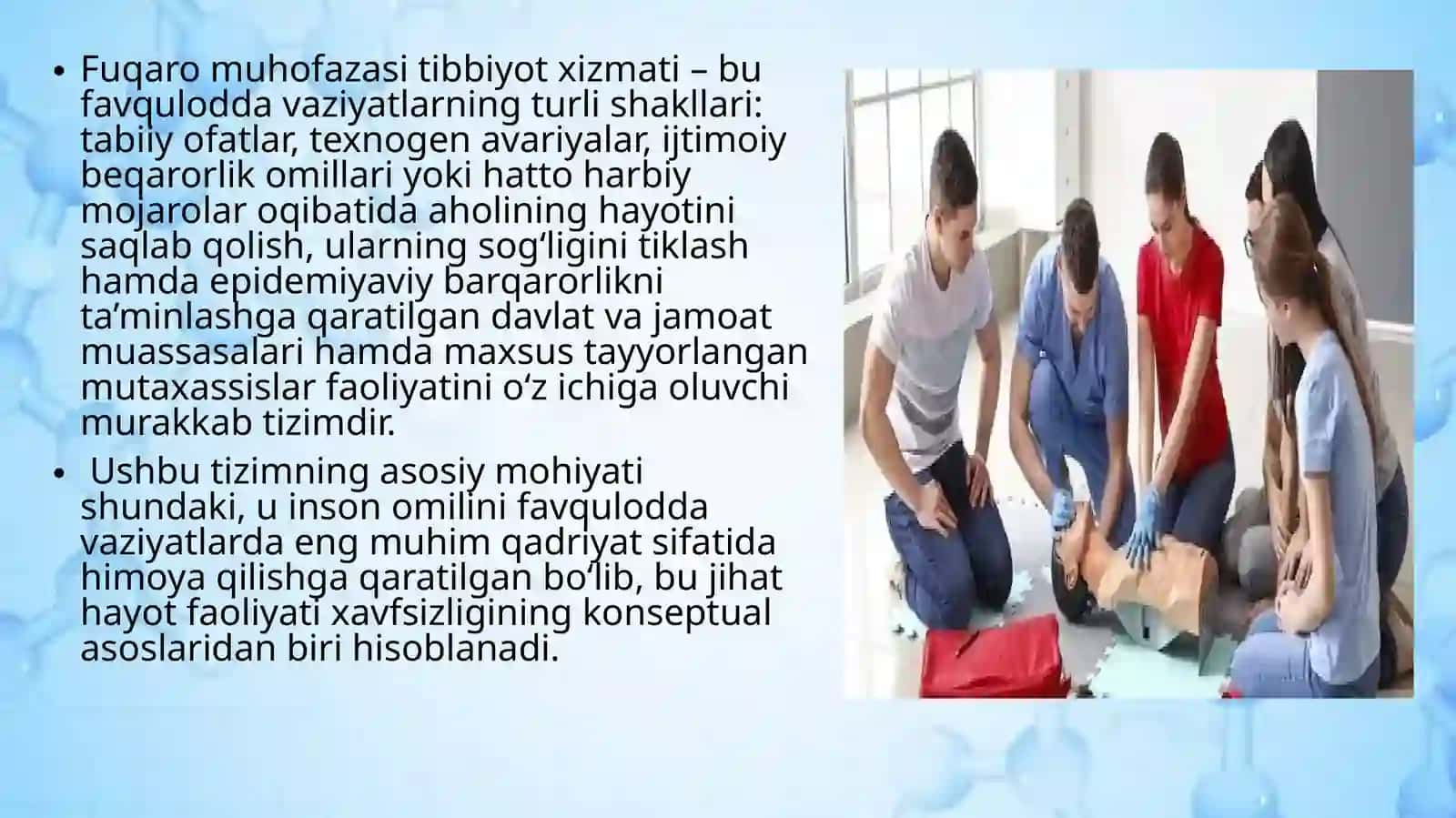 • Fuqaro muhofazasi tibbiyot xizmati – bu favqulodda vaziyatlarning turli shakllari: tabiiy ofatlar, texnogen avariyalar, ijtimoiy beqarorlik omillari yoki hatto harbiy mojarolar oqibatida aholining hayotini saqlab qolish, ularning sog‘ligini tiklash hamda epidemiyaviy barqarorlikni ta’minlashga qaratilgan davlat va jamoat muassasalari hamda maxsus tayyorlangan mutaxassislar faoliyatini o‘z ichiga oluvchi murakkab tizimdir.

• Ushbu tizimning asosiy mohiyati shundaki, u inson omilini favqulodda vaziyatlarda eng muhim qadriyat sifatida himoya qilishga qaratilgan bo‘lib, bu jihat hayot faoliyati xavfsizligining konseptual asoslaridan biri hisoblanadi.